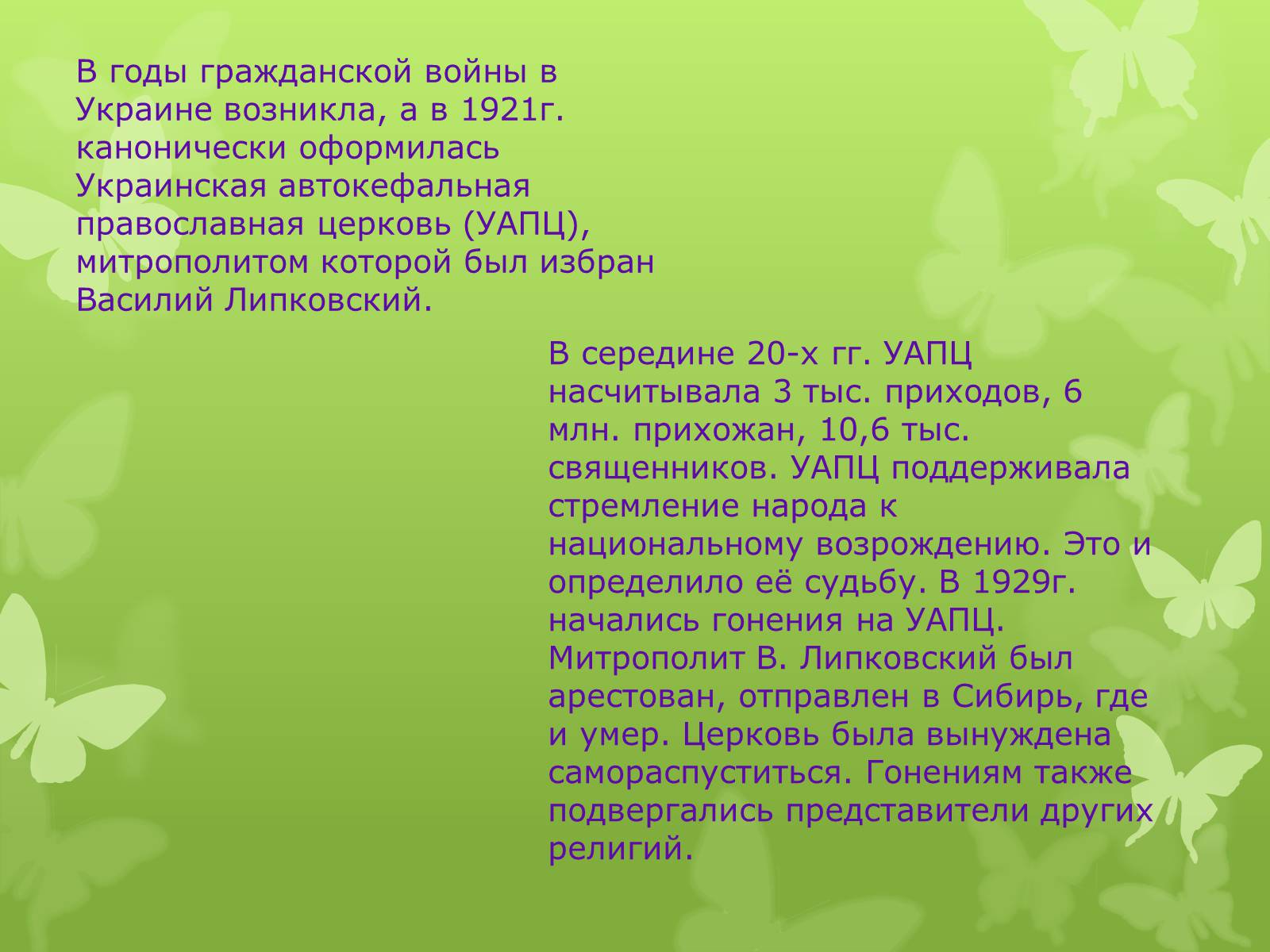 В годы гражданской войны в Украине возникла, а в 1921г. канонически оформилась Украинская автокефальная православная церковь (УАПЦ), митрополитом которой был избран Василий Липковский.

В середине 20-х гг. УАПЦ насчитывала 3 тыс. приходов, 6 млн. прихожан, 10,6 тыс. священников. УАПЦ поддерживала стремление народа к национальному возрождению. Это и определило её судьбу. В 1929г. начались гонения на УАПЦ. Митрополит В. Липковский был арестован, отправлен в Сибирь, где и умер. Церковь была вынуждена самораспуститься. Гонениям также подвергались представители других религий.